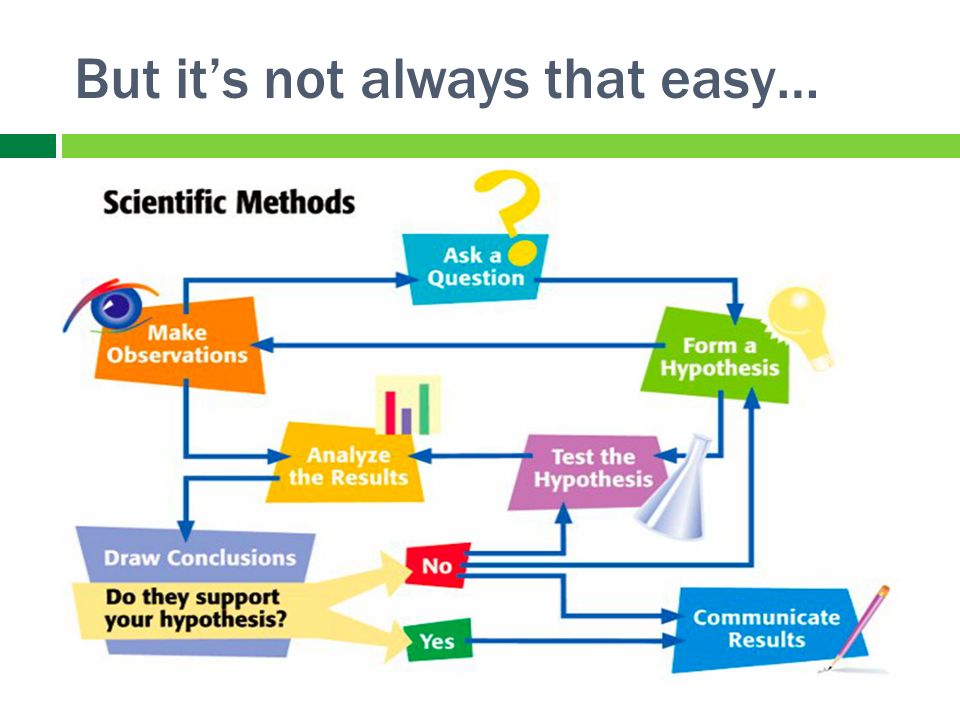 But it's not always that easy…

Scientific Methods

Ask a Question

Make Observations

Form a Hypothesis

Analyze the Results

Test the Hypothesis

Draw Conclusions

Do they support your hypothesis?

No

Yes

Communicate Results